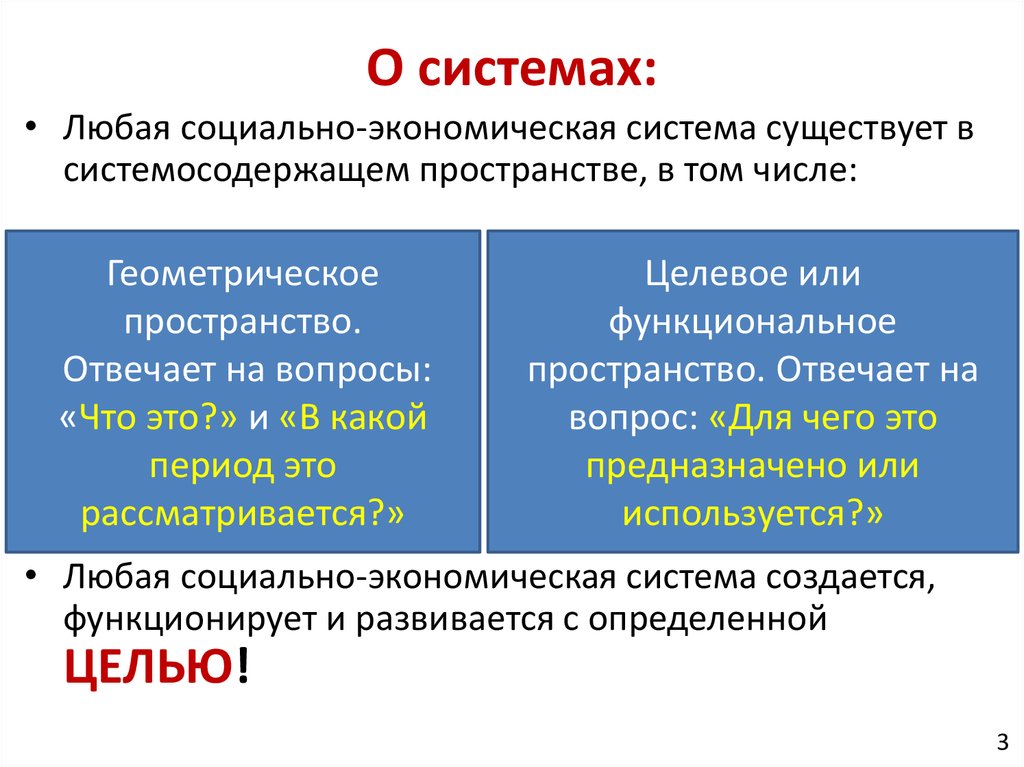 О системах:

• Любая социально-экономическая система существует в системосодержащем пространстве, в том числе:

Геометрическое пространство. Отвечает на вопросы: «Что это?» и «В какой период это рассматривается?»

Целевое или функциональное пространство. Отвечает на вопрос: «Для чего это предназначено или используется?»

• Любая социально-экономическая система создается, функционирует и развивается с определенной ЦЕЛЬЮ!

3